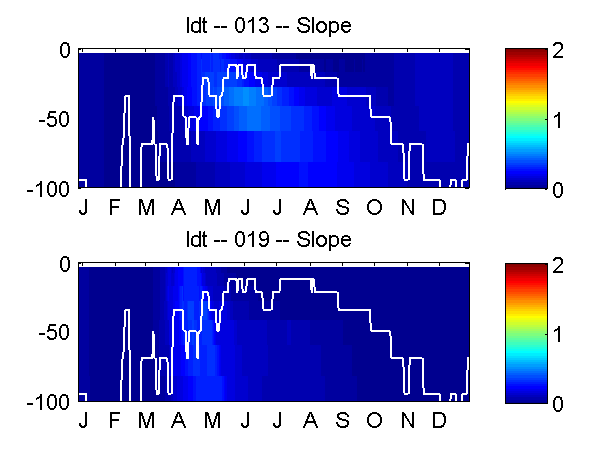 ldt -- 013 -- Slope

0
-50
-100

J F M A M J J A S O N D

2
1
0

ldt -- 019 -- Slope

0
-50
-100

J F M A M J J A S O N D

2
1
0